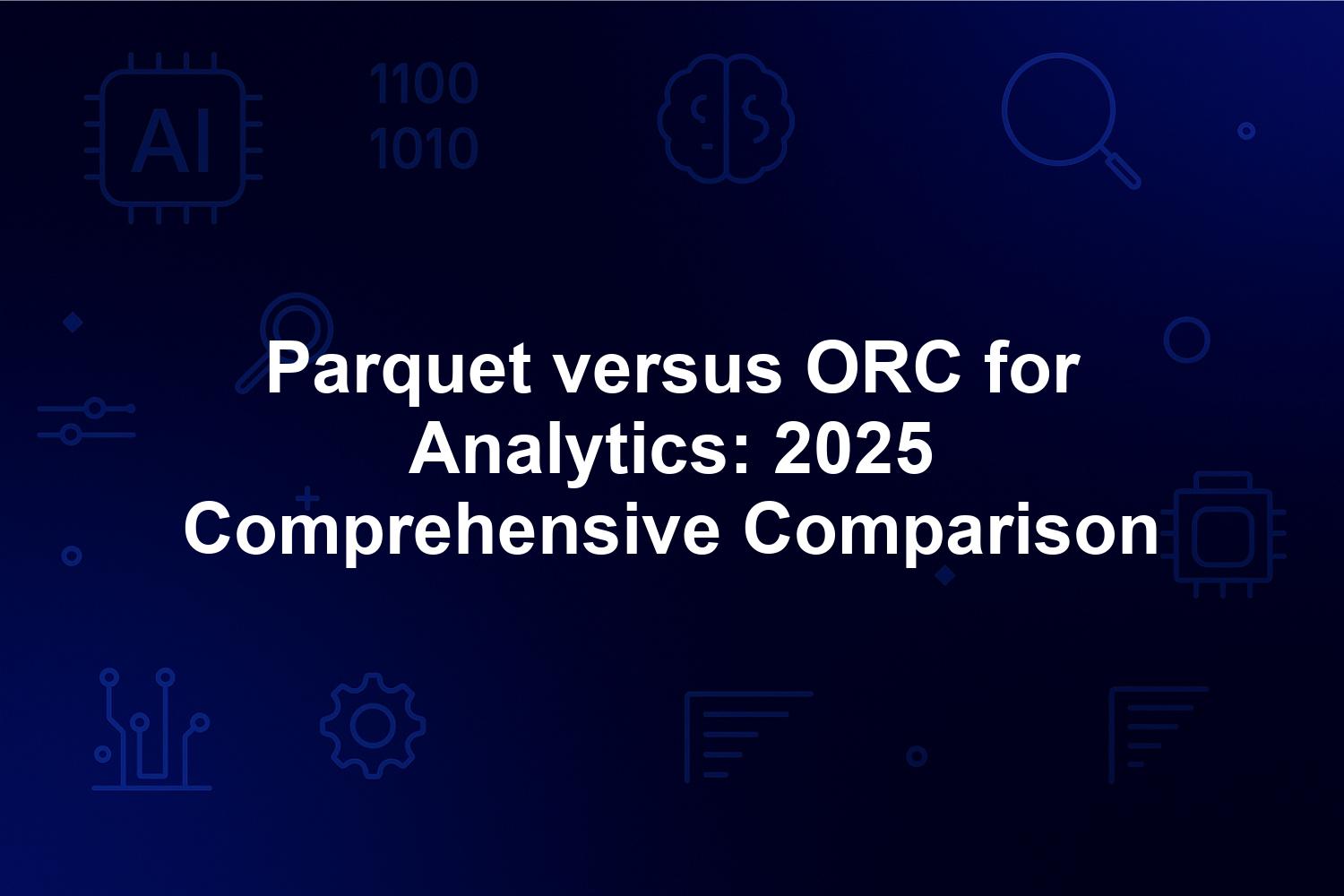 AI

1100
1010

Parquet versus ORC for Analytics: 2025 Comprehensive Comparison